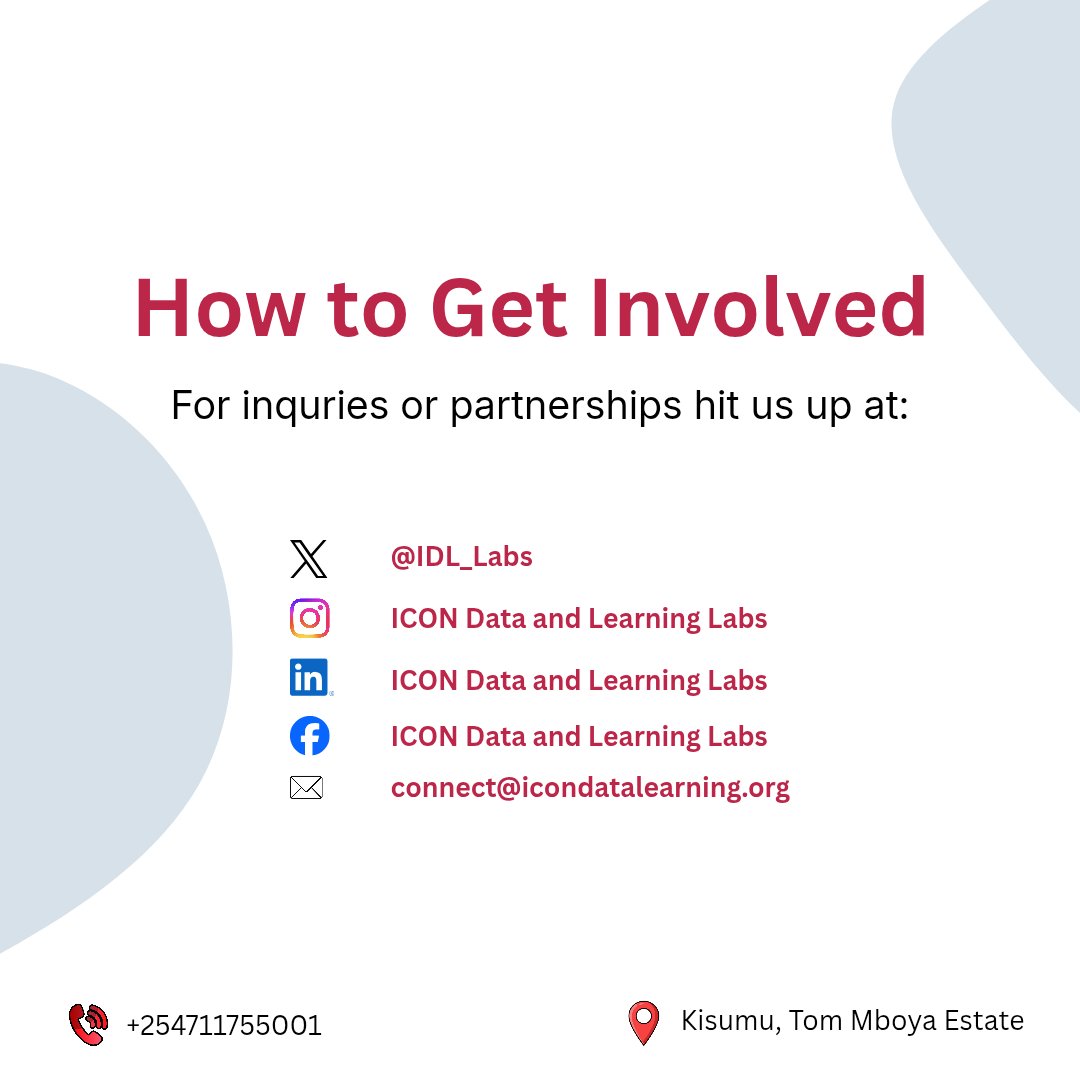 How to Get Involved

For inquries or partnerships hit us up at:

@IDL_Labs

ICON Data and Learning Labs

ICON Data and Learning Labs

ICON Data and Learning Labs

connect@icondatalearning.org

+254711755001

Kisumu, Tom Mboya Estate